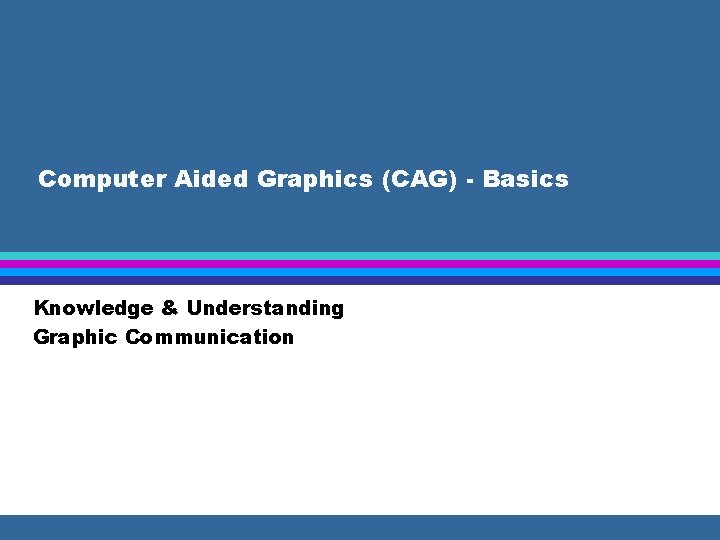 Computer Aided Graphics (CAG) - Basics

Knowledge & Understanding
Graphic Communication